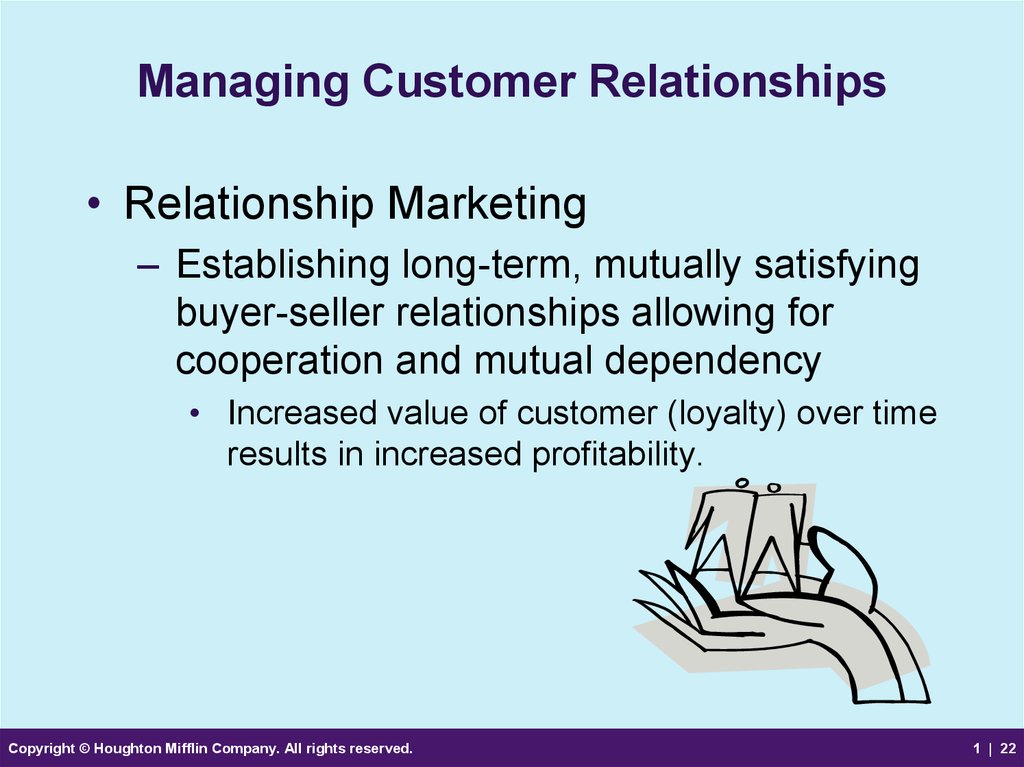 Managing Customer Relationships

• Relationship Marketing

– Establishing long-term, mutually satisfying buyer-seller relationships allowing for cooperation and mutual dependency

• Increased value of customer (loyalty) over time results in increased profitability.

Copyright © Houghton Mifflin Company. All rights reserved.

1 | 22